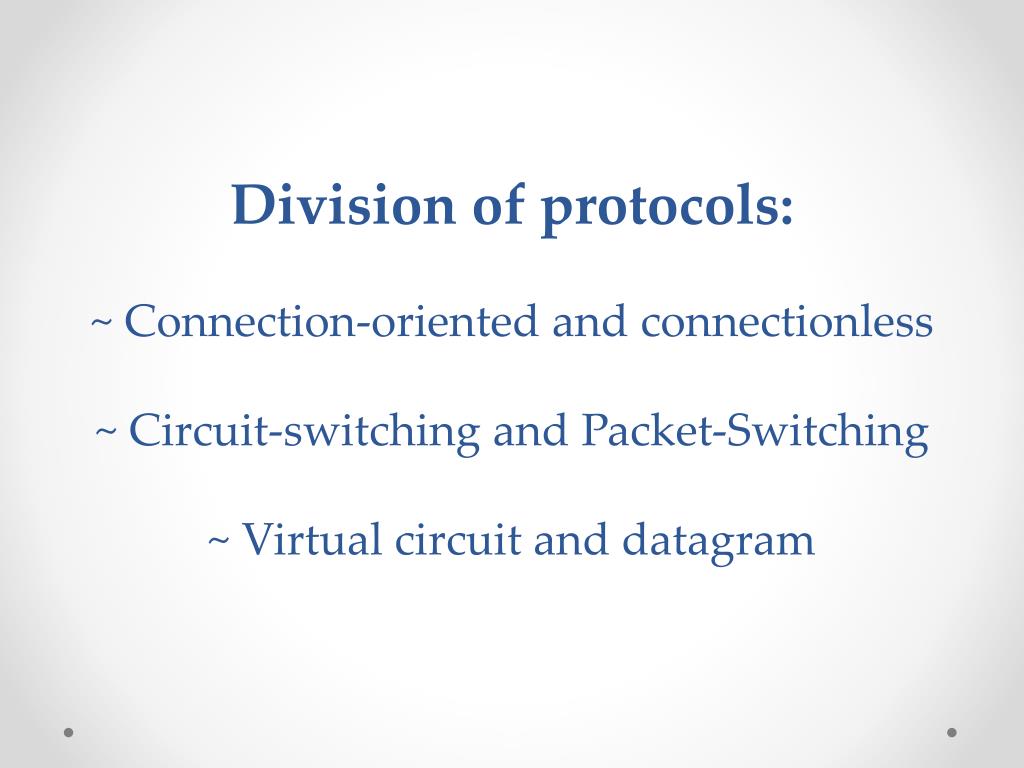 Division of protocols:

~ Connection-oriented and connectionless

~ Circuit-switching and Packet-Switching

~ Virtual circuit and datagram